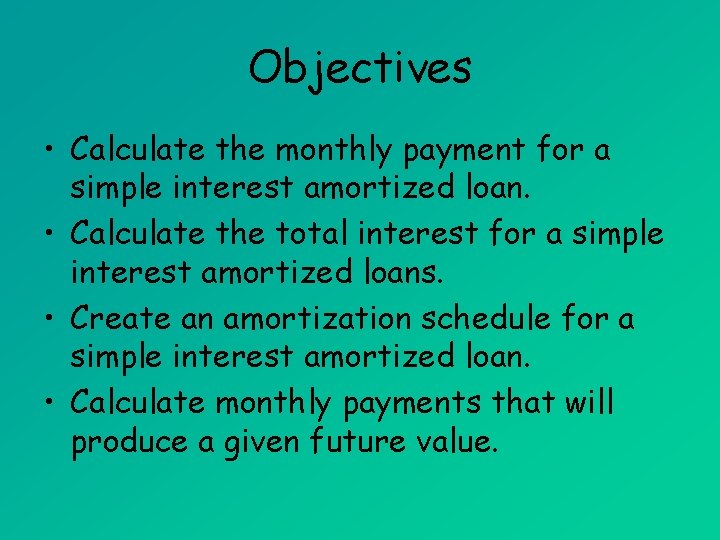 Objectives

• Calculate the monthly payment for a simple interest amortized loan.
• Calculate the total interest for a simple interest amortized loans.
• Create an amortization schedule for a simple interest amortized loan.
• Calculate monthly payments that will produce a given future value.